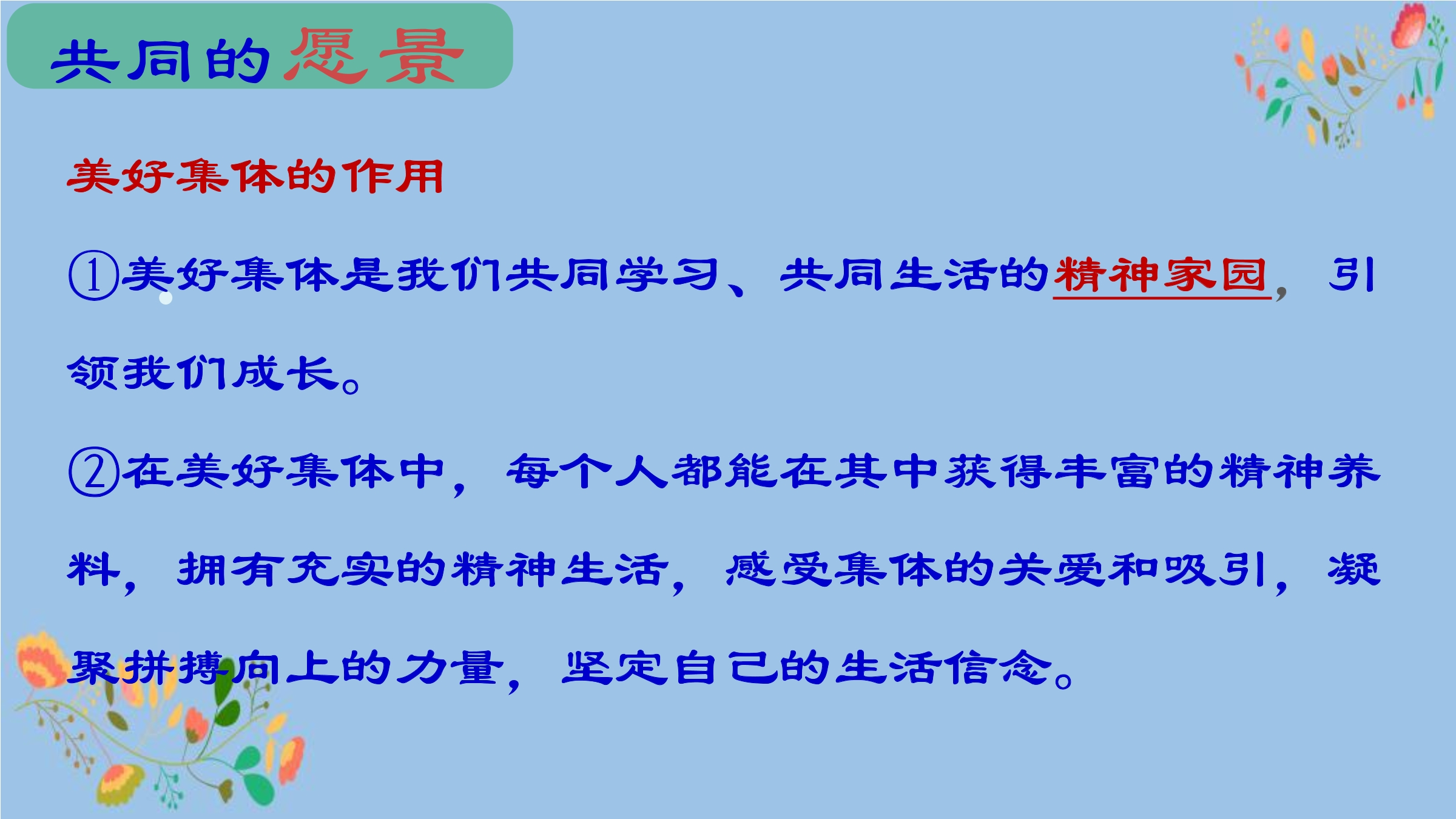 共同的愿景

美好集体的作用

①美好集体是我们共同学习、共同生活的精神家园，引领我们成长。

②在美好集体中，每个人都能在其中获得丰富的精神养料，拥有充实的精神生活，感受集体的关爱和吸引，凝聚拼搏向上的力量，坚定自己的生活信念。